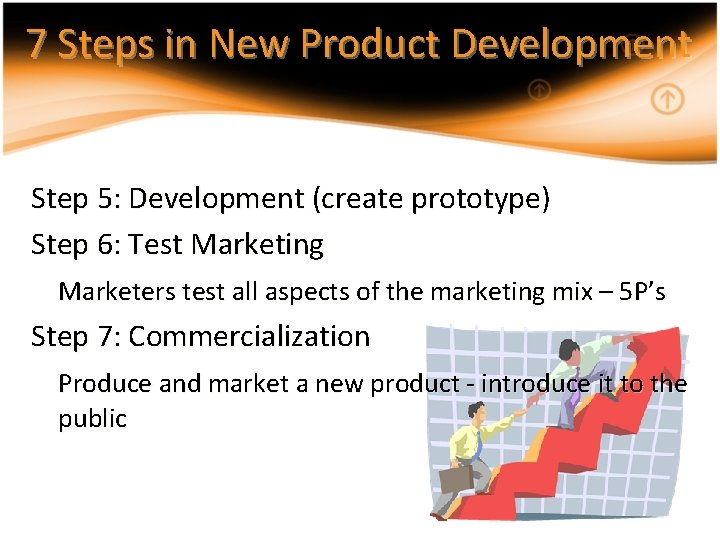 7 Steps in New Product Development

Step 5: Development (create prototype)

Step 6: Test Marketing

Marketers test all aspects of the marketing mix – 5P's

Step 7: Commercialization

Produce and market a new product - introduce it to the public